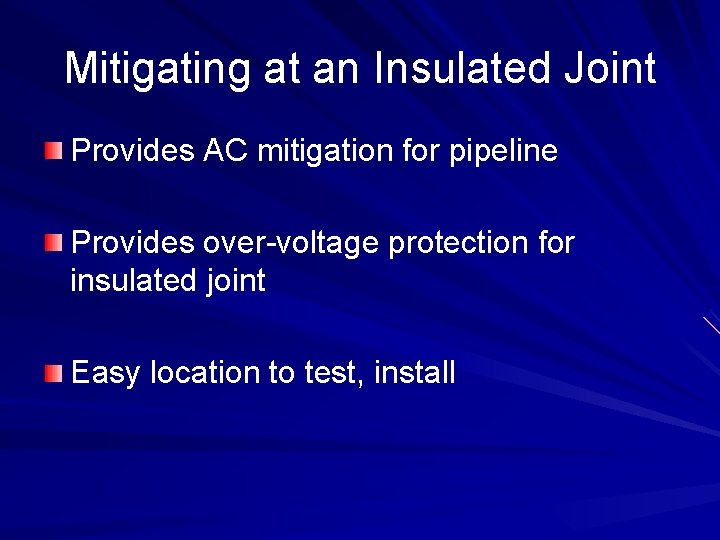 Mitigating at an Insulated Joint

Provides AC mitigation for pipeline

Provides over-voltage protection for insulated joint

Easy location to test, install